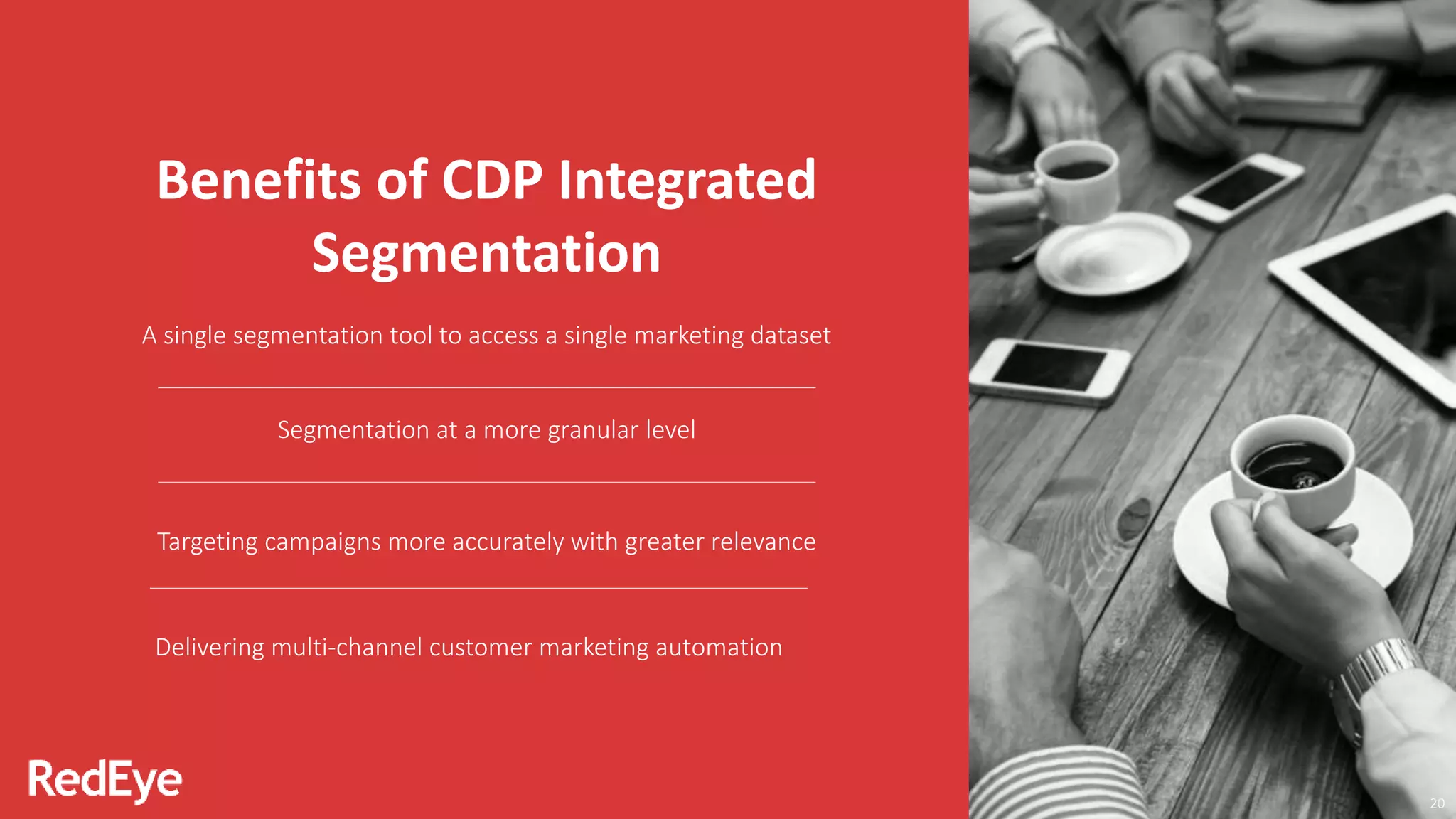 Benefits of CDP Integrated Segmentation

A single segmentation tool to access a single marketing dataset

Segmentation at a more granular level

Targeting campaigns more accurately with greater relevance

Delivering multi-channel customer marketing automation

RedEye

20